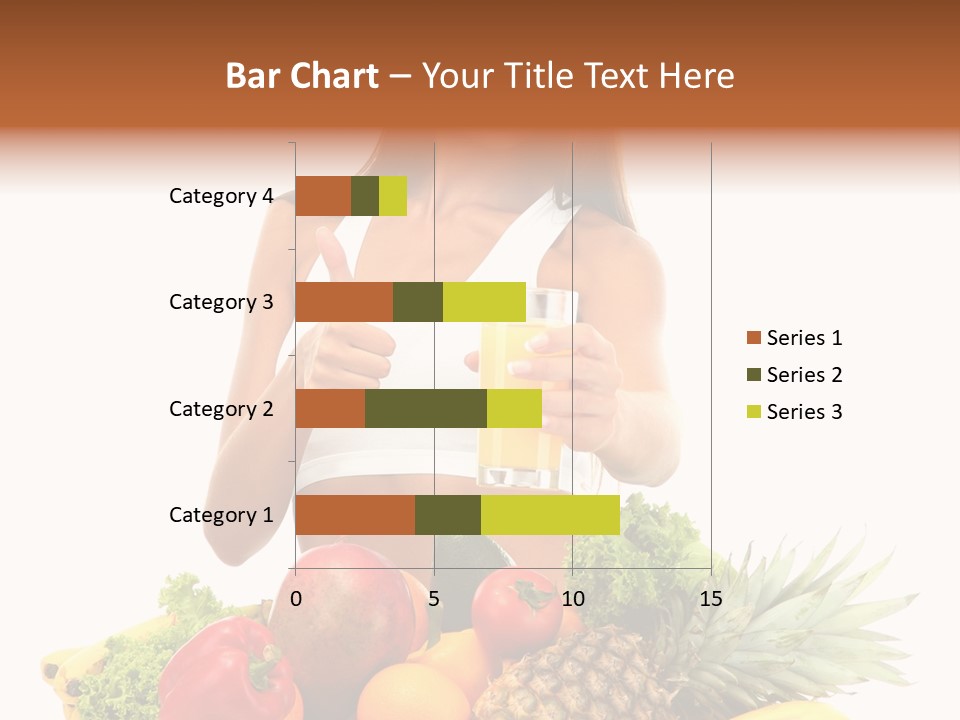 Bar Chart – Your Title Text Here

Category 4
Category 3
Category 2
Category 1

0
5
10
15

Series 1
Series 2
Series 3